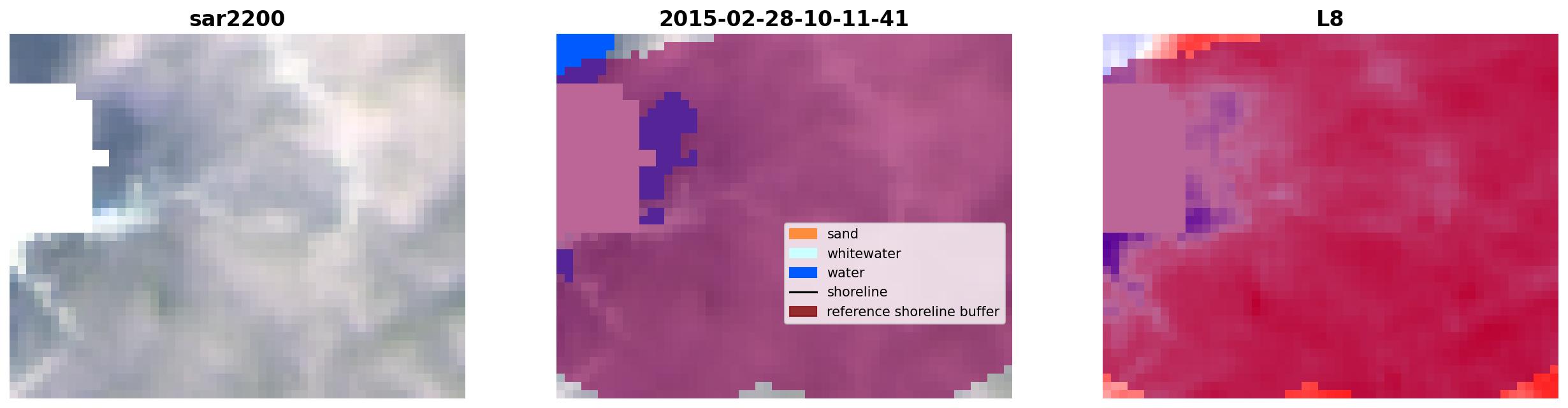 sar2200

2015-02-28-10-11-41

sand
whitewater
water
shoreline
reference shoreline buffer

L8